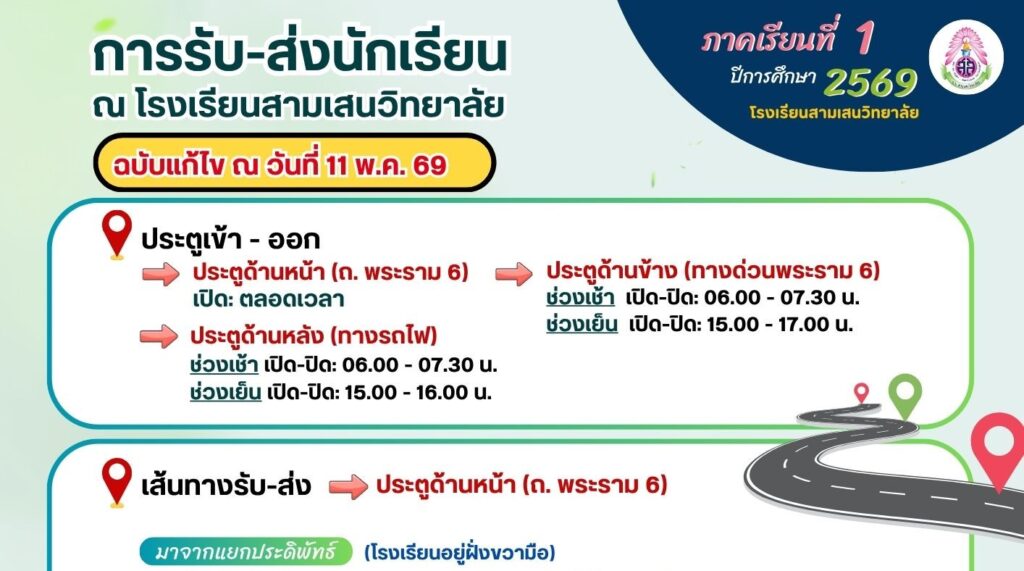 การรับ-ส่งนักเรียน
ณ โรงเรียนสามเสนวิทยาลัย

ภาคเรียนที่ 1
ปีการศึกษา 2569
โรงเรียนสามเสนวิทยาลัย

ฉบับแก้ไข ณ วันที่ 11 พ.ค. 69

ประตูเข้า - ออก

ประตูด้านหน้า (ถ. พระราม 6)
เปิด: ตลอดเวลา

ประตูด้านหลัง (ทางรถไฟ)
ช่วงเช้า เปิด-ปิด: 06.00 - 07.30 น.
ช่วงเย็น เปิด-ปิด: 15.00 - 16.00 น.

ประตูด้านข้าง (ทางด่วนพระราม 6)
ช่วงเช้า เปิด-ปิด: 06.00 - 07.30 น.
ช่วงเย็น เปิด-ปิด: 15.00 - 17.00 น.

เส้นทางรับ-ส่ง ประตูด้านหน้า (ถ. พระราม 6)

มาจากแยกประดิพัทธ์ (โรงเรียนอยู่ฝั่งขวามือ)